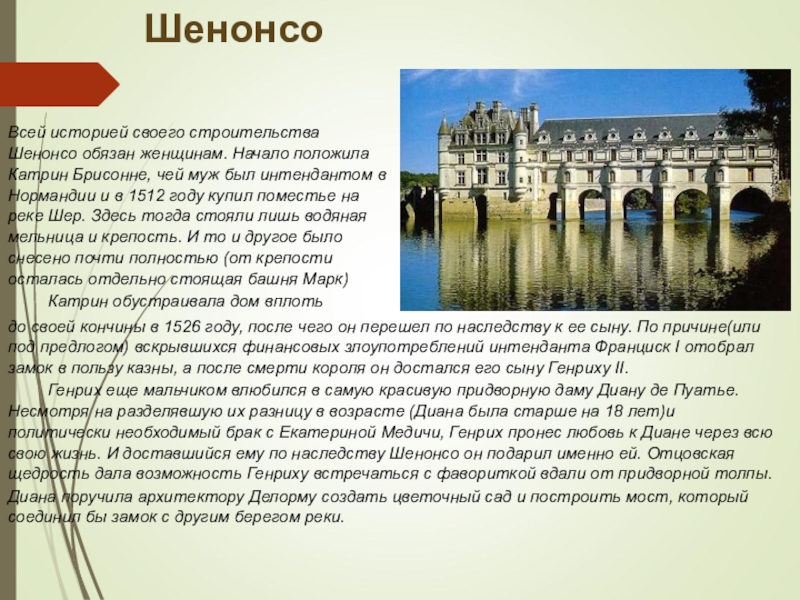 Шенонсо

Всей историей своего строительства Шенонсо обязан женщинам. Начало положила Катрин Брисонне, чей муж был интендантом в Нормандии и в 1512 году купил поместье на реке Шер. Здесь тогда стояли лишь водяная мельница и крепость. И то и другое было снесено почти полностью (от крепости осталась отдельно стоящая башня Марк)

Катрин обустраивала дом вплоть до своей кончины в 1526 году, после чего он перешел по наследству к ее сыну. По причине(или под предлогом) вскрывшихся финансовых злоупотреблений интенданта Франциск I отобрал замок в пользу казны, а после смерти короля он достался его сыну Генриху II.

Генрих еще мальчиком влюбился в самую красивую придворную даму Диану де Пуатье. Несмотря на разделявшую их разницу в возрасте (Диана была старше на 18 лет)и политически необходимый брак с Екатериной Медичи, Генрих пронес любовь к Диане через всю свою жизнь. И доставшийся ему по наследству Шенонсо он подарил именно ей. Отцовская щедрость дала возможность Генриху встречаться с фавориткой вдали от придворной толпы. Диана поручила архитектору Делорму создать цветочный сад и построить мост, который соединил бы замок с другим берегом реки.